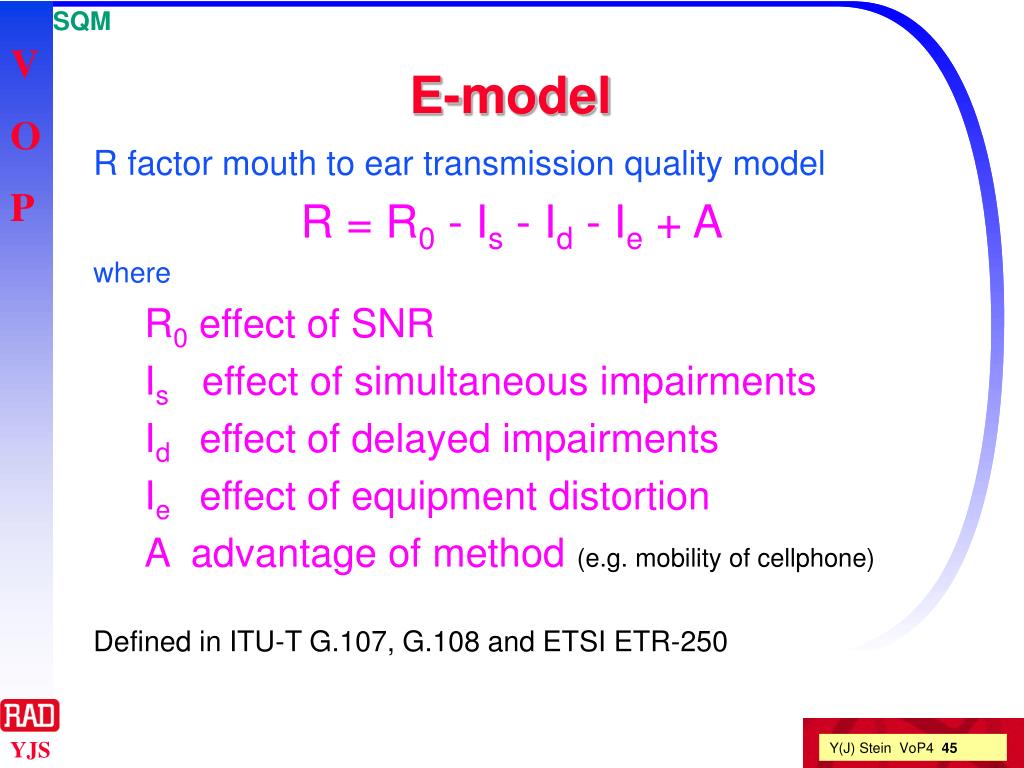 SQM

V
O
P

E-model

R factor mouth to ear transmission quality model

$R = R_0 - I_s - I_d - I_e + A$

where

$R_0$ effect of SNR
$I_s$ effect of simultaneous impairments
$I_d$ effect of delayed impairments
$I_e$ effect of equipment distortion
A advantage of method (e.g. mobility of cellphone)

Defined in ITU-T G.107, G.108 and ETSI ETR-250

RAD
YJS

Y(J) Stein VoP4 45